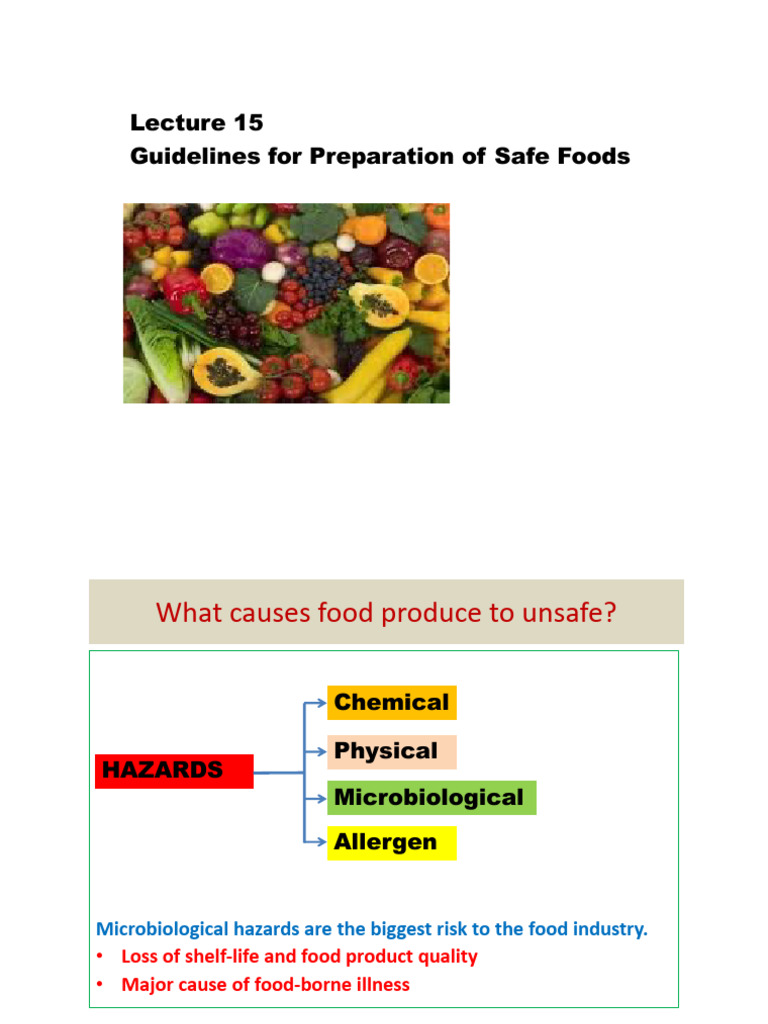 Lecture 15
Guidelines for Preparation of Safe Foods

What causes food produce to unsafe?

HAZARDS

Chemical
Physical
Microbiological
Allergen

Microbiological hazards are the biggest risk to the food industry.
• Loss of shelf-life and food product quality
• Major cause of food-borne illness